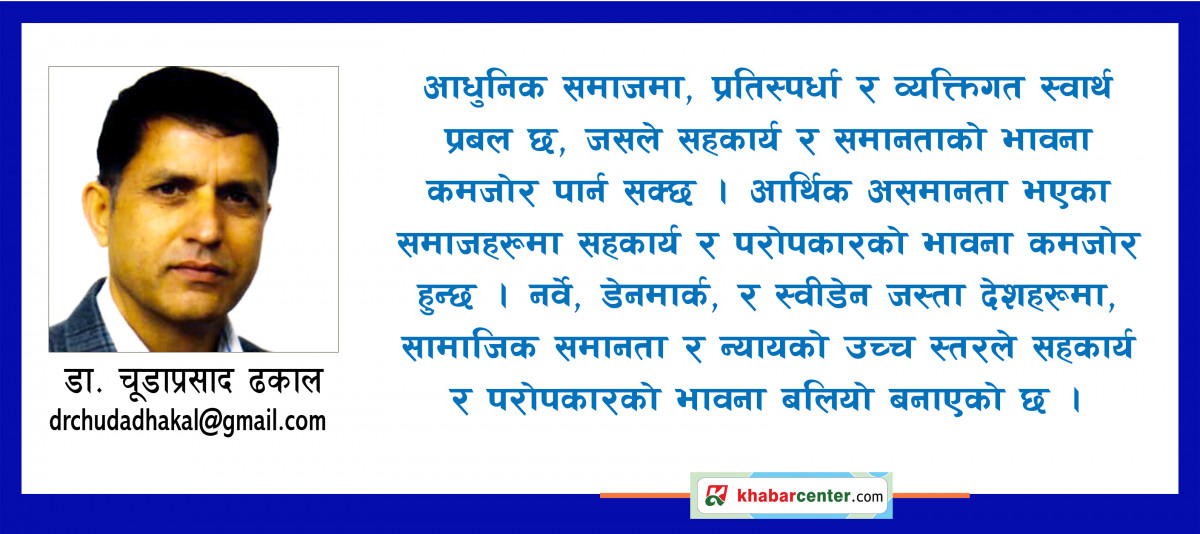 डा. चूडाप्रसाद ढकाल
drchudadhakal@gmail.com

आधुनिक समाजमा, प्रतिस्पर्धा र व्यक्तिगत स्वार्थ प्रबल छ, जसले सहकार्य र समानताको भावना कमजोर पार्न सक्छ । आर्थिक असमानता भएका समाजहरूमा सहकार्य र परोपकारको भावना कमजोर हुन्छ । नर्वे, डेनमार्क, र स्वीडेन जस्ता देशहरूमा, सामाजिक समानता र न्यायको उच्च स्तरले सहकार्य र परोपकारको भावना बलियो बनाएको छ ।

khabarcenter.com